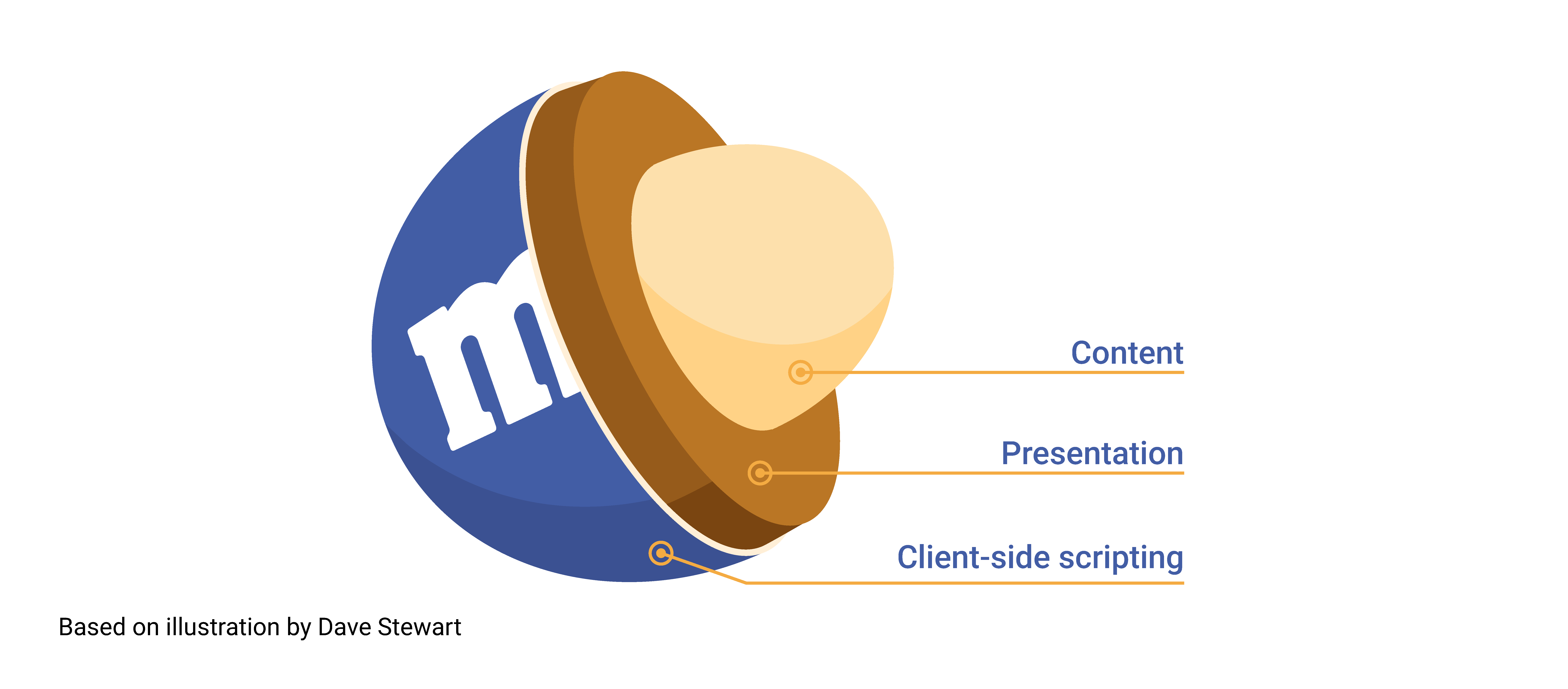 m

Content

Presentation

Client-side scripting

Based on illustration by Dave Stewart